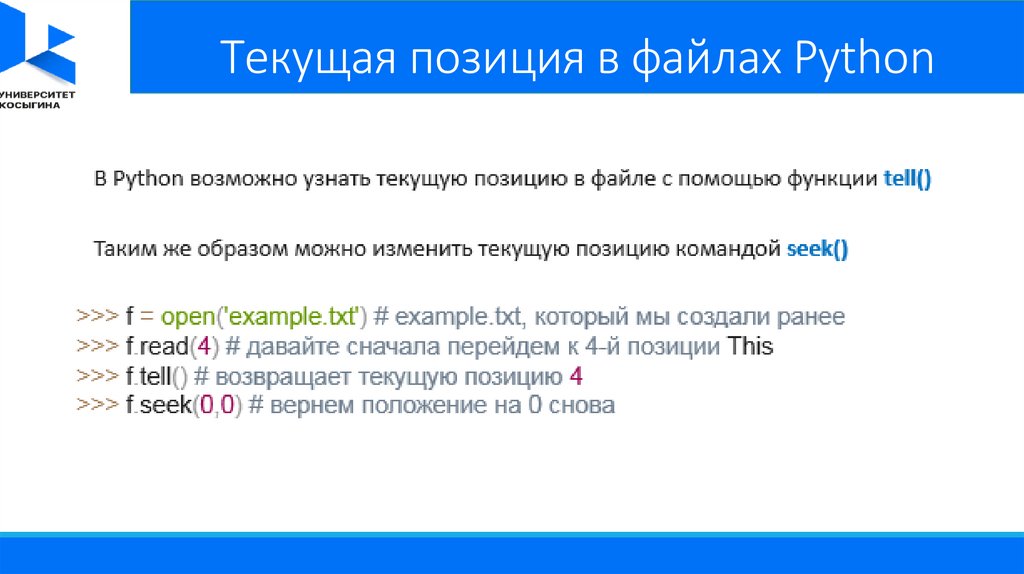 УНИВЕРСИТЕТ КОСЫГИНА

Текущая позиция в файлах Python

В Python возможно узнать текущую позицию в файле с помощью функции tell()

Таким же образом можно изменить текущую позицию командой seek()

>>> f = open('example.txt') # example.txt, который мы создали ранее
>>> f.read(4) # давайте сначала перейдем к 4-й позиции This
>>> f.tell() # возвращает текущую позицию 4
>>> f.seek(0,0) # вернем положение на 0 снова